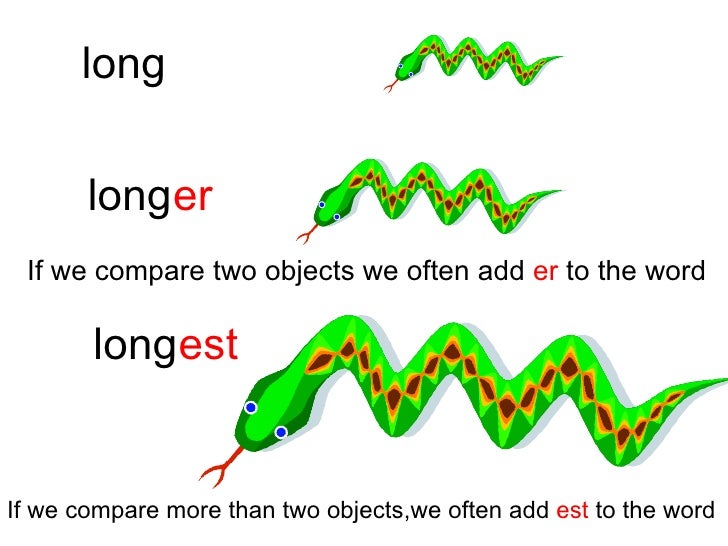 long

longer

If we compare two objects we often add er to the word

longest

If we compare more than two objects,we often add est to the word